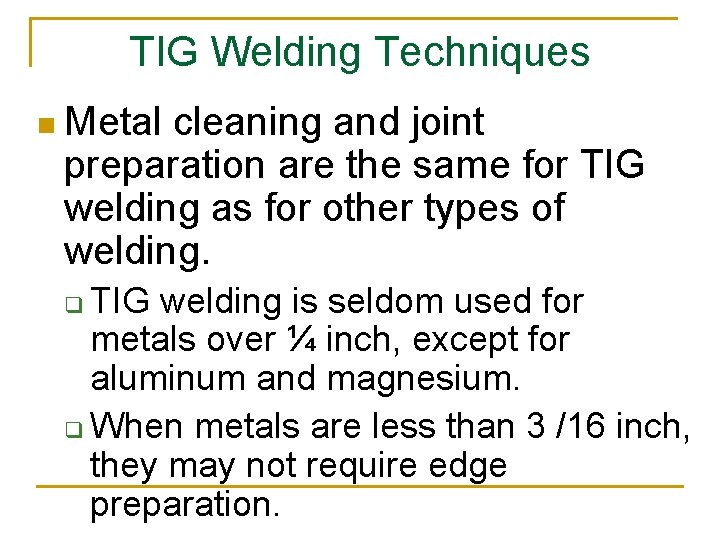 TIG Welding Techniques

Metal cleaning and joint preparation are the same for TIG welding as for other types of welding.

TIG welding is seldom used for metals over ¼ inch, except for aluminum and magnesium.

When metals are less than 3 /16 inch, they may not require edge preparation.